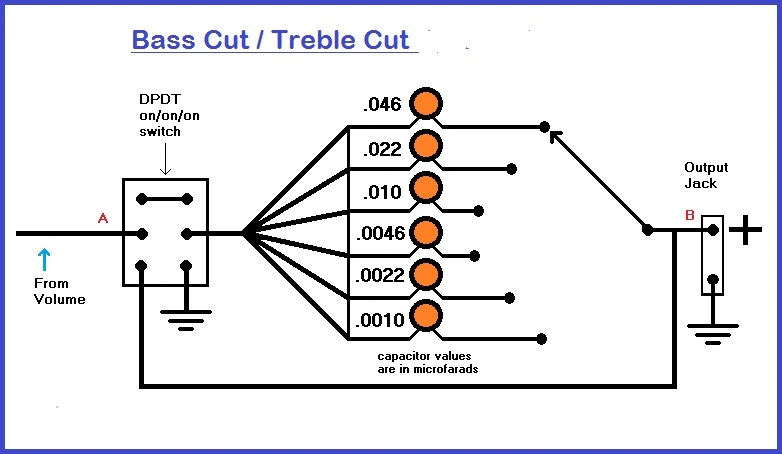 Bass Cut / Treble Cut

DPDT on/on/on switch

A

From Volume

.046

.022

.010

.0046

.0022

.0010

capacitor values are in microfarads

Output Jack

B

+